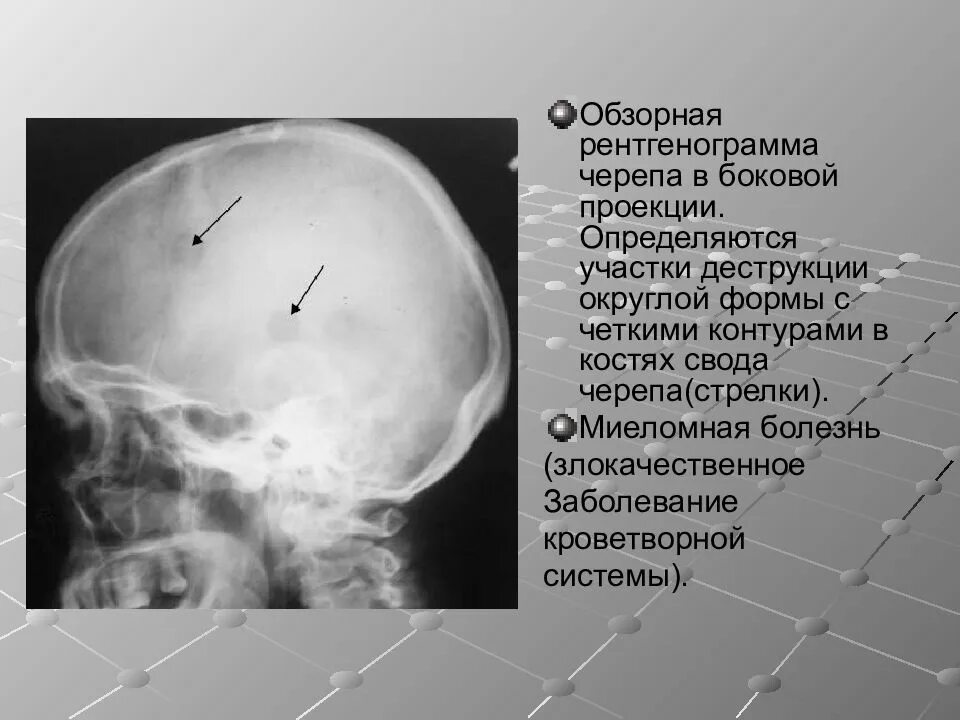 Обзорная рентгенограмма черепа в боковой проекции. Определяются участки деструкции округлой формы с четкими контурами в костях свода черепа(стрелки).

Миеломная болезнь (злокачественное Заболевание кроветворной системы).